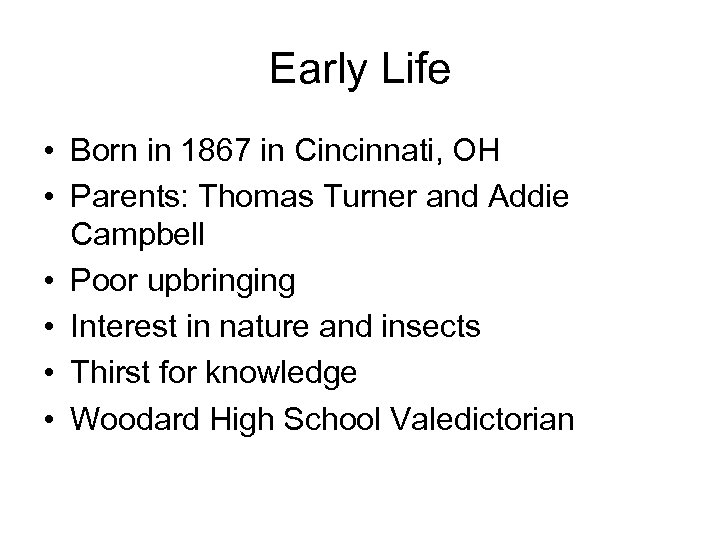 Early Life

• Born in 1867 in Cincinnati, OH
• Parents: Thomas Turner and Addie Campbell
• Poor upbringing
• Interest in nature and insects
• Thirst for knowledge
• Woodard High School Valedictorian